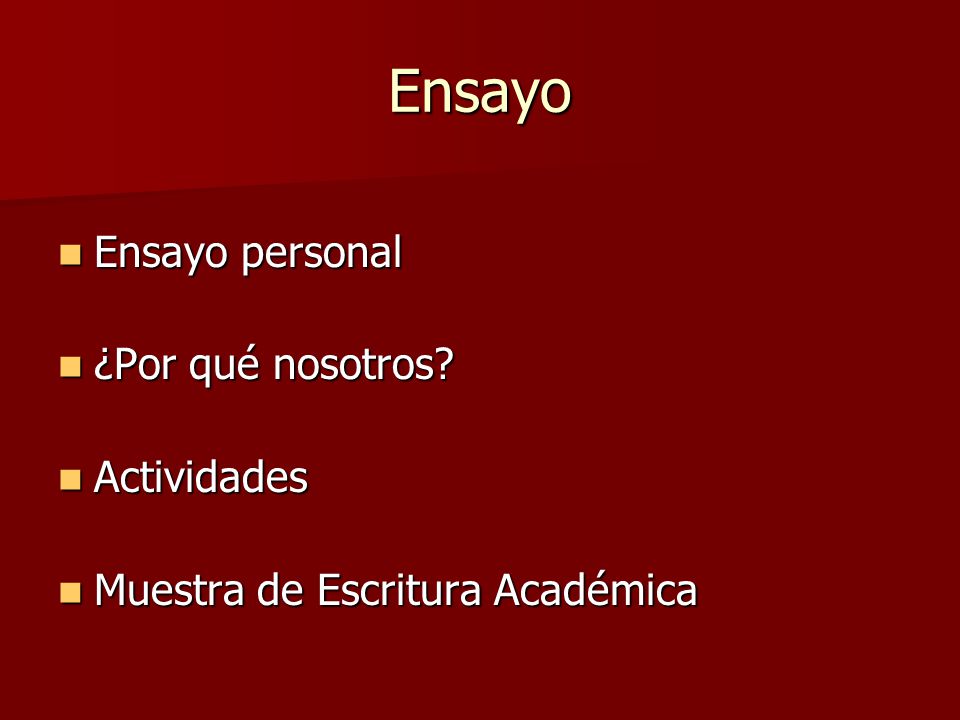 Ensayo

Ensayo personal

¿Por qué nosotros?

Actividades

Muestra de Escritura Académica